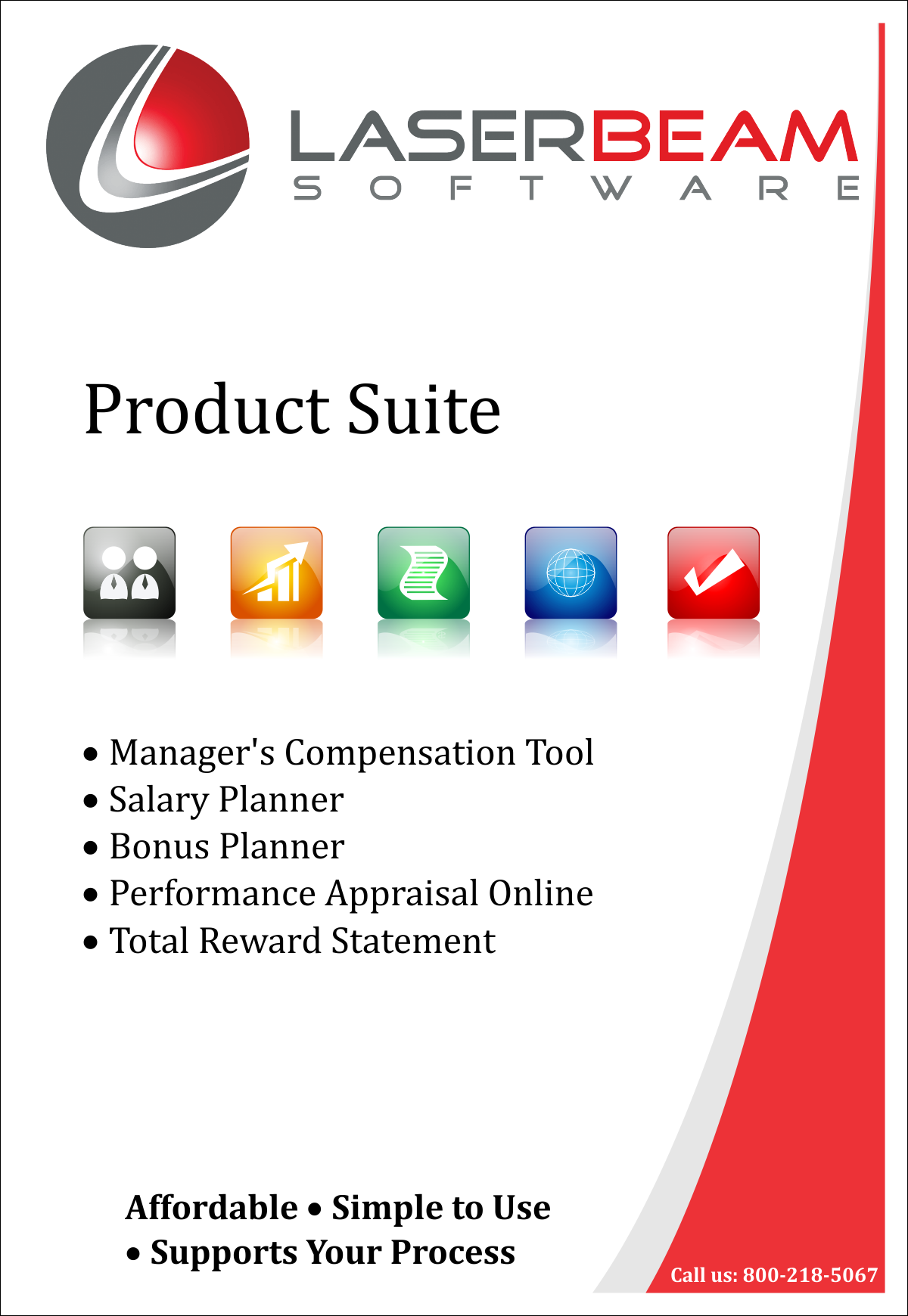 LASERBEAM
SOFTWARE

Product Suite

• Manager's Compensation Tool
• Salary Planner
• Bonus Planner
• Performance Appraisal Online
• Total Reward Statement

Affordable • Simple to Use
• Supports Your Process

Call us: 800-218-5067